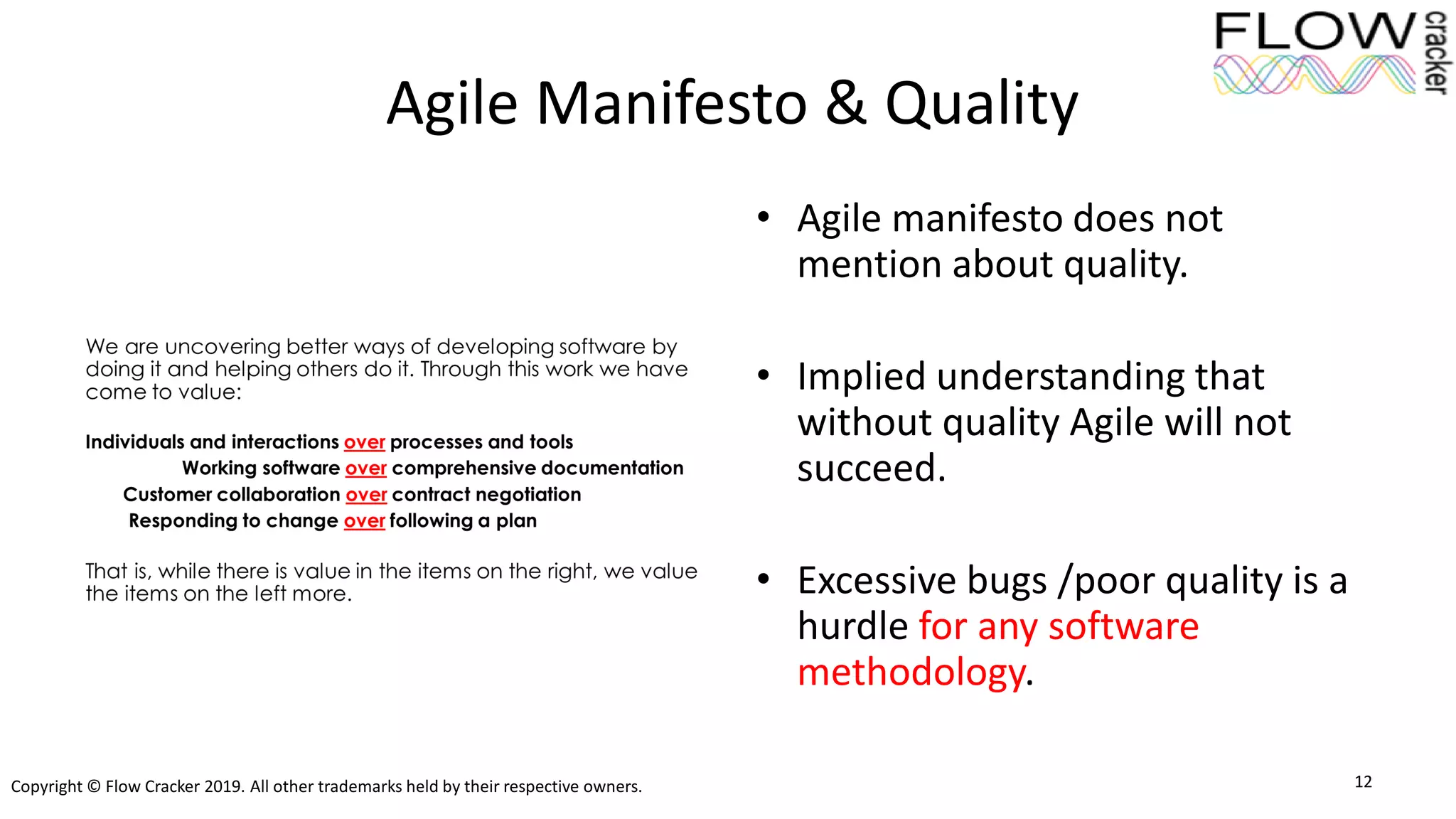 FLOW cracker

Agile Manifesto & Quality

We are uncovering better ways of developing software by doing it and helping others do it. Through this work we have come to value:

Individuals and interactions over processes and tools
Working software over comprehensive documentation
Customer collaboration over contract negotiation
Responding to change over following a plan

That is, while there is value in the items on the right, we value the items on the left more.

• Agile manifesto does not mention about quality.

• Implied understanding that without quality Agile will not succeed.

• Excessive bugs /poor quality is a hurdle for any software methodology.

Copyright © Flow Cracker 2019. All other trademarks held by their respective owners.

12